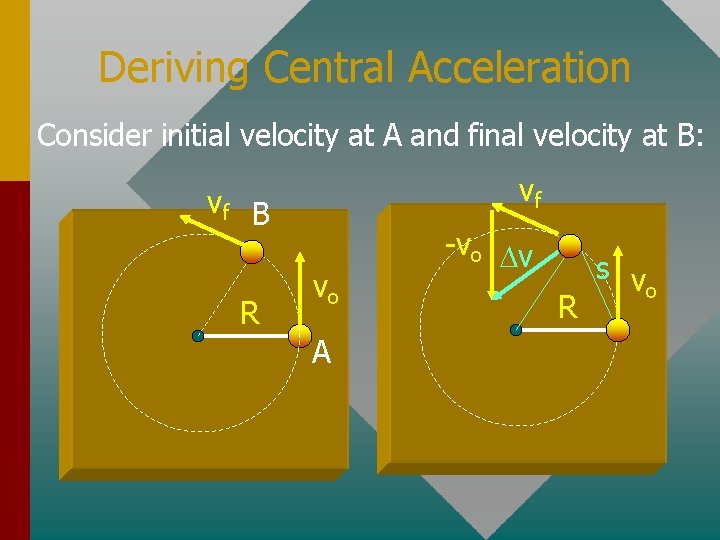 Deriving Central Acceleration

Consider initial velocity at A and final velocity at B:

$v_f$ B

$v_o$

R

A

$v_f$

$-v_o$

$\Delta v$

s

$v_o$

R